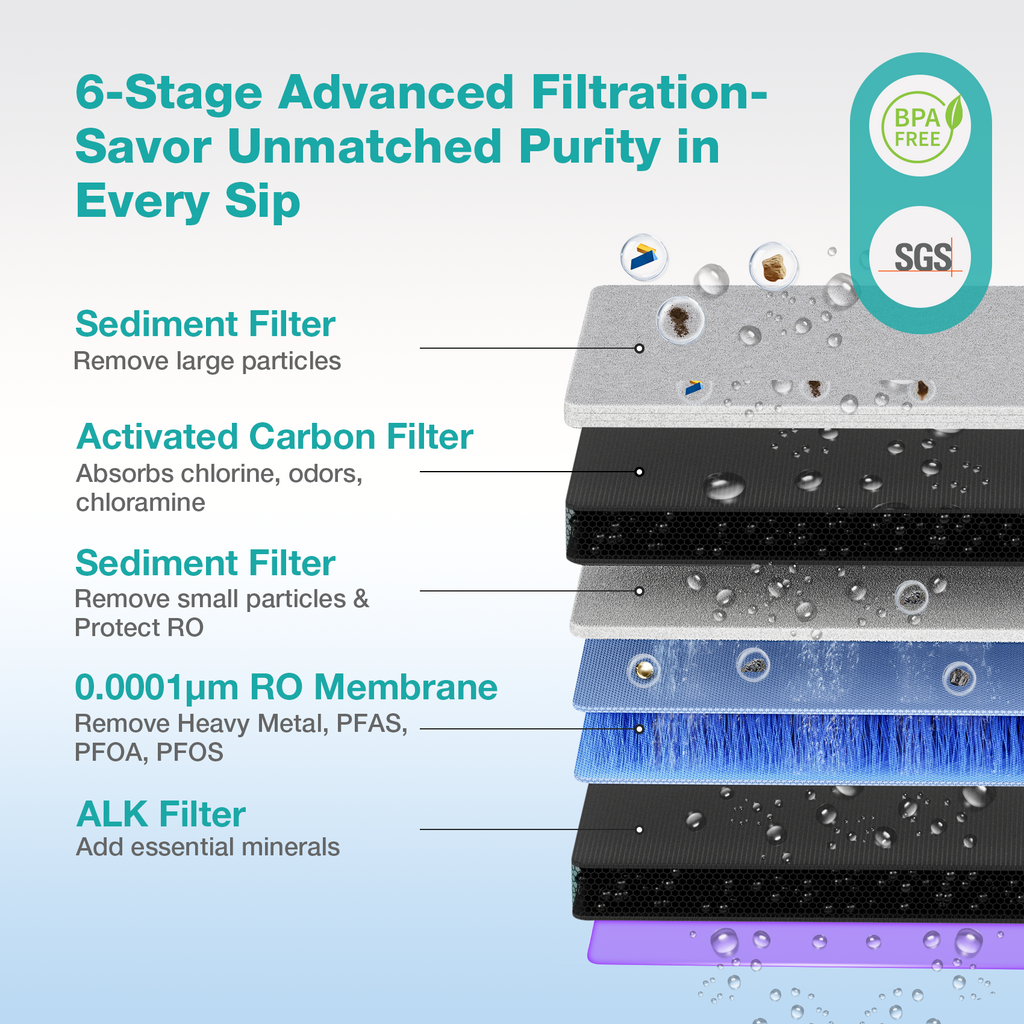 6-Stage Advanced Filtration-Savor Unmatched Purity in Every Sip

BPA FREE

SGS

Sediment Filter
Remove large particles

Activated Carbon Filter
Absorbs chlorine, odors, chloramine

Sediment Filter
Remove small particles & Protect RO

0.0001μm RO Membrane
Remove Heavy Metal, PFAS, PFOA, PFOS

ALK Filter
Add essential minerals